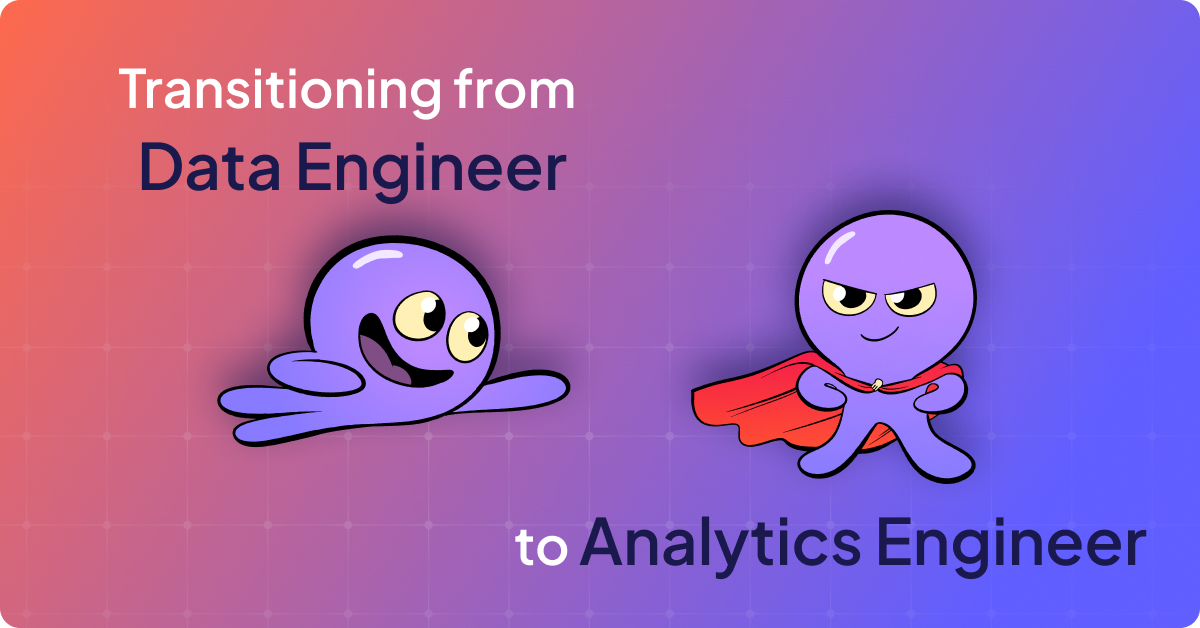 Transitioning from
Data Engineer

to Analytics Engineer